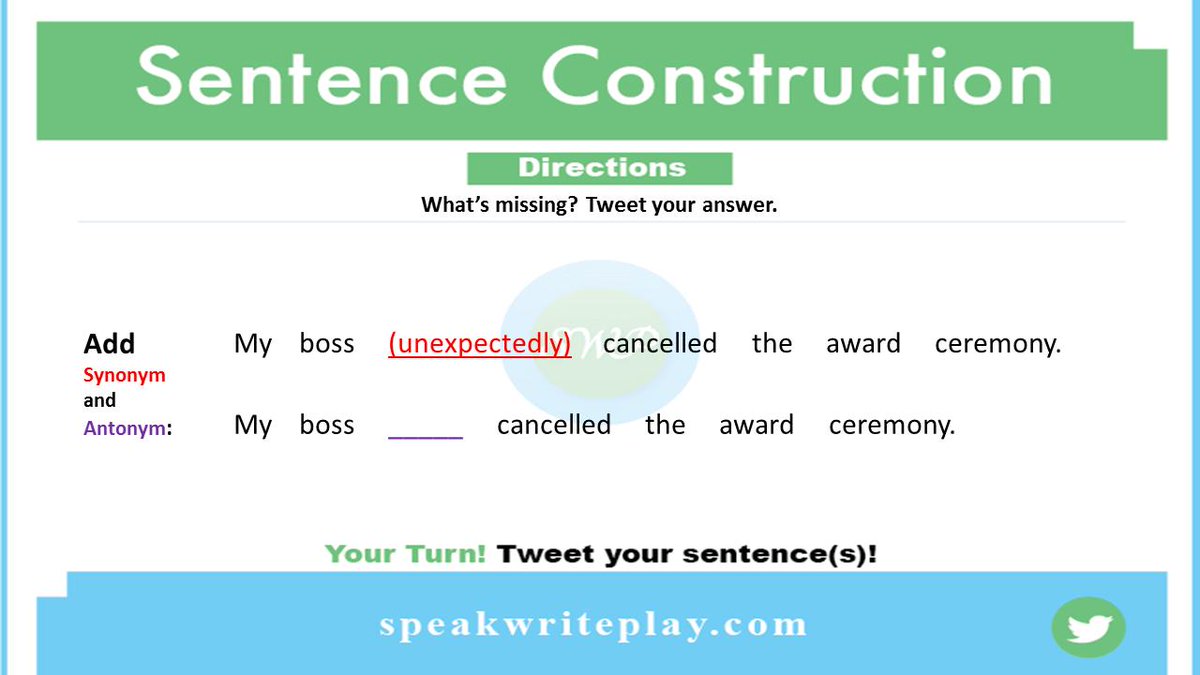 Sentence Construction

Directions

What's missing? Tweet your answer.

Add Synonym and Antonym:

My boss (unexpectedly) cancelled the award ceremony.

My boss _____ cancelled the award ceremony.

Your Turn! Tweet your sentence(s)!

speakwriteplay.com